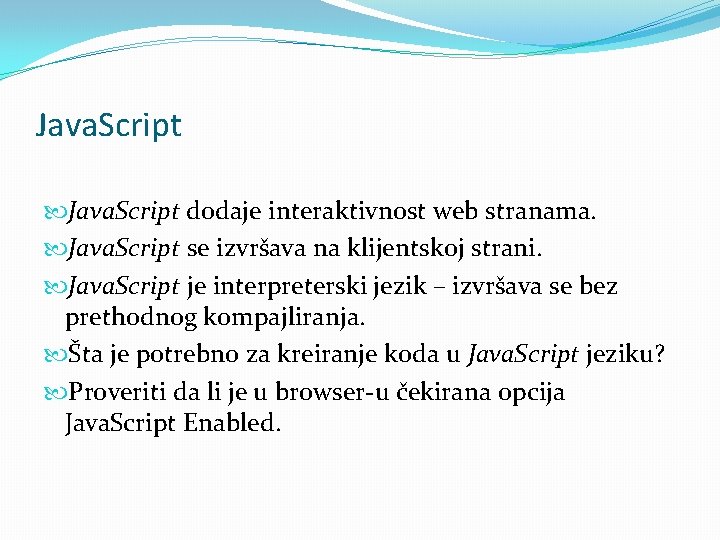 JavaScript

JavaScript dodaje interaktivnost web stranama.

JavaScript se izvršava na klijentskoj strani.

JavaScript je interpreterski jezik – izvršava se bez prethodnog kompajliranja.

Šta je potrebno za kreiranje koda u JavaScript jeziku?

Proveriti da li je u browser-u čekirana opcija JavaScript Enabled.